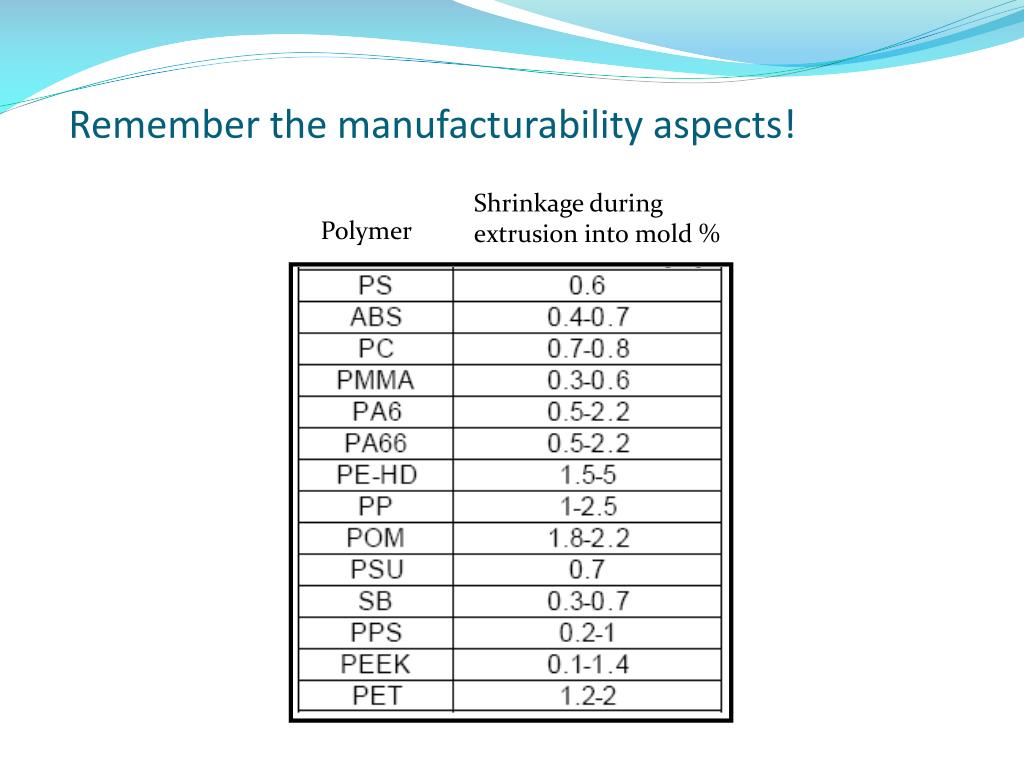 Remember the manufacturability aspects!

| Polymer | Shrinkage during extrusion into mold % |
|---|---|
| PS | 0.6 |
| ABS | 0.4-0.7 |
| PC | 0.7-0.8 |
| PMMA | 0.3-0.6 |
| PA6 | 0.5-2.2 |
| PA66 | 0.5-2.2 |
| PE-HD | 1.5-5 |
| PP | 1-2.5 |
| POM | 1.8-2.2 |
| PSU | 0.7 |
| SB | 0.3-0.7 |
| PPS | 0.2-1 |
| PEEK | 0.1-1.4 |
| PET | 1.2-2 |